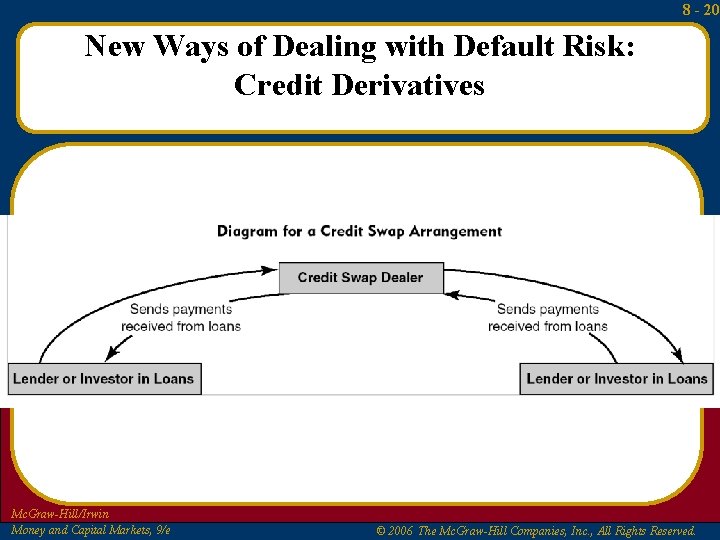 8 - 20

New Ways of Dealing with Default Risk: Credit Derivatives

Diagram for a Credit Swap Arrangement

Credit Swap Dealer

Sends payments received from loans

Sends payments received from loans

Lender or Investor in Loans

Lender or Investor in Loans

McGraw-Hill/Irwin
Money and Capital Markets, 9/e

© 2006 The McGraw-Hill Companies, Inc., All Rights Reserved.